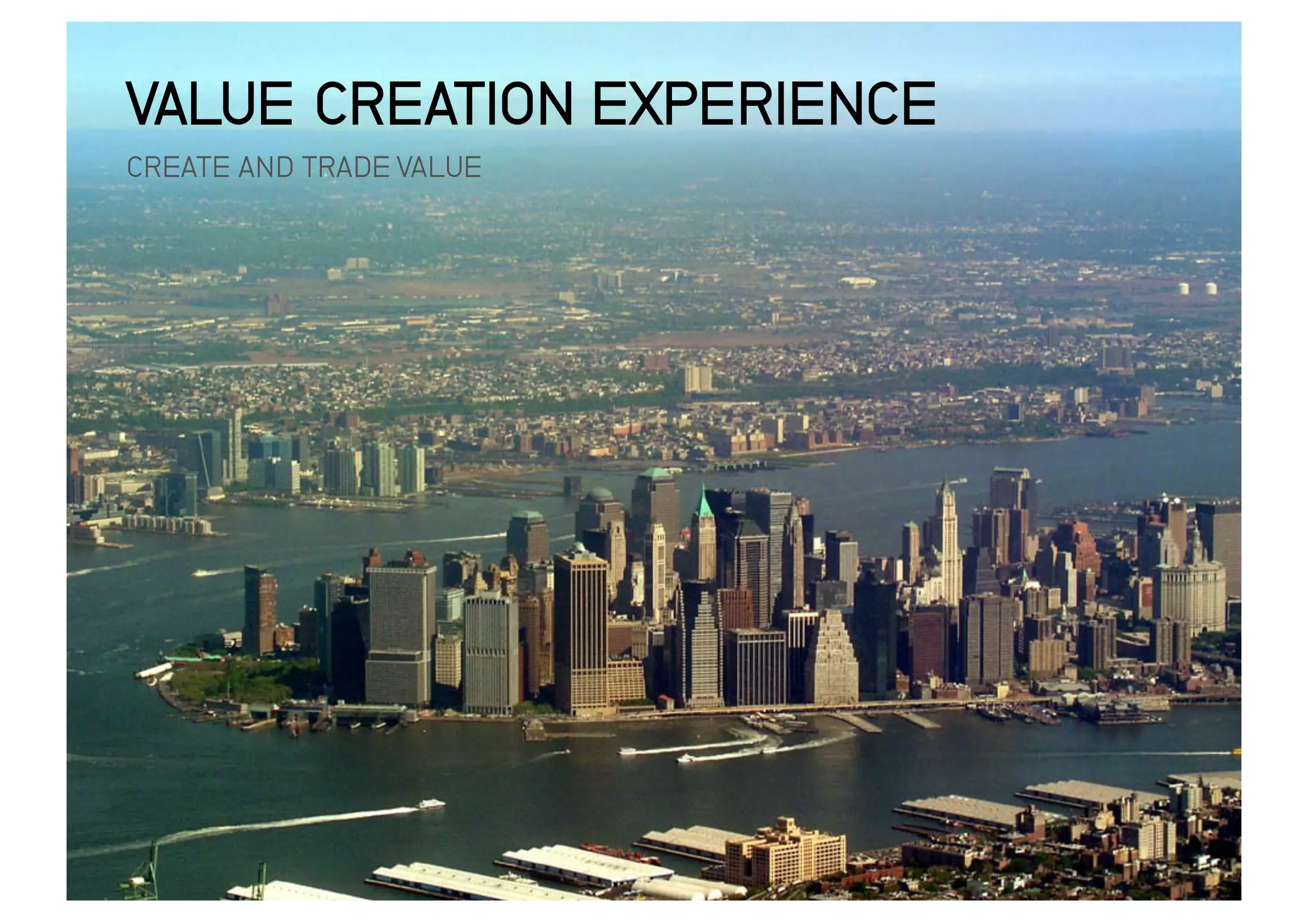 VALUE CREATION EXPERIENCE

CREATE AND TRADE VALUE